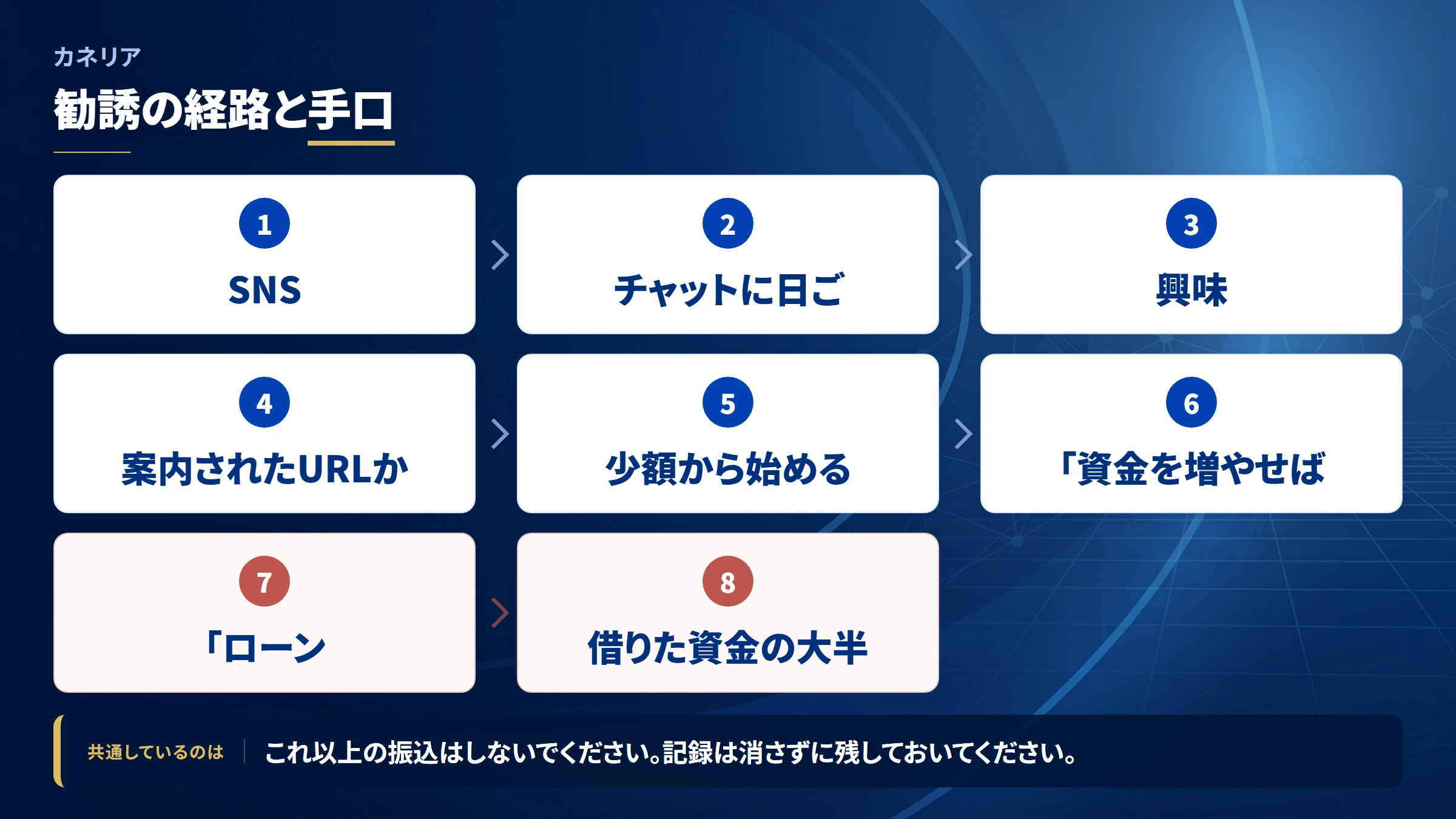 カネリア

勧誘の経路と手口

1
SNS

2
チャットに日ご

3
興味

4
案内されたURLか

5
少額から始める

6
「資金を増やせば

7
「ローン

8
借りた資金の大半

共通しているのは　これ以上の振込はしないでください。記録は消さずに残しておいてください。